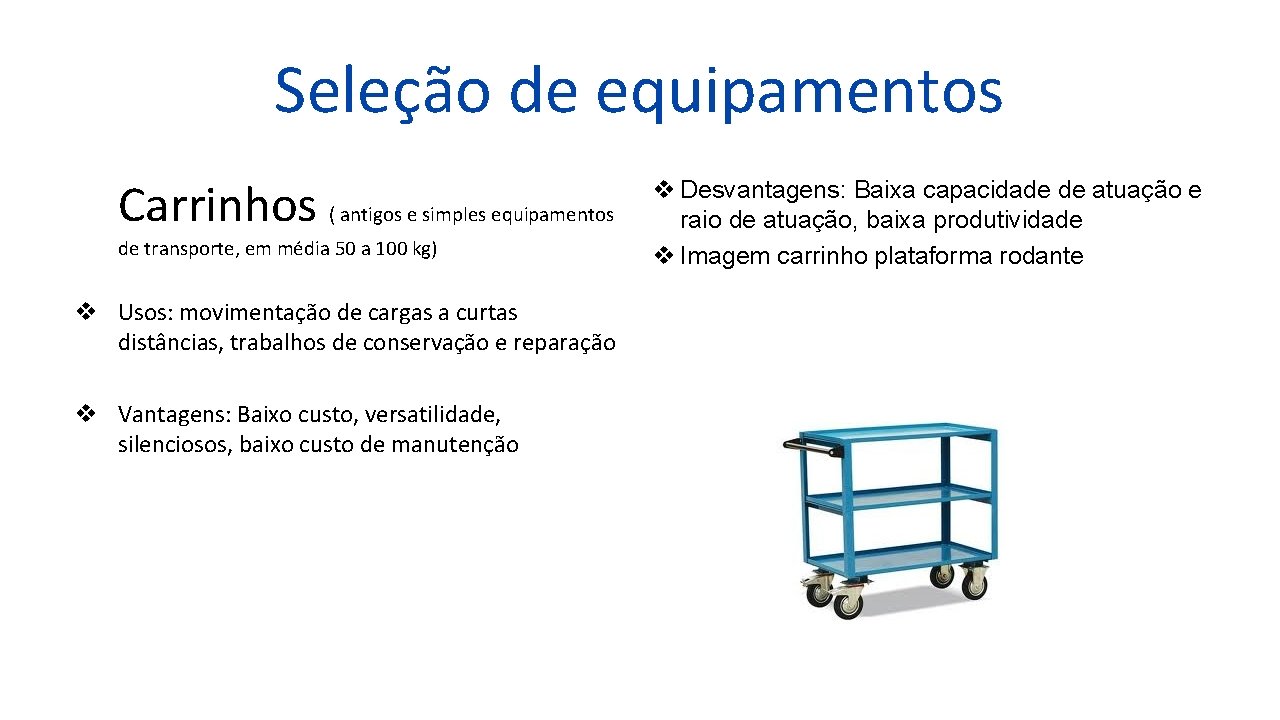 Seleção de equipamentos

Carrinhos ( antigos e simples equipamentos de transporte, em média 50 a 100 kg)

❖ Usos: movimentação de cargas a curtas distâncias, trabalhos de conservação e reparação

❖ Vantagens: Baixo custo, versatilidade, silenciosos, baixo custo de manutenção

❖ Desvantagens: Baixa capacidade de atuação e raio de atuação, baixa produtividade
❖ Imagem carrinho plataforma rodante